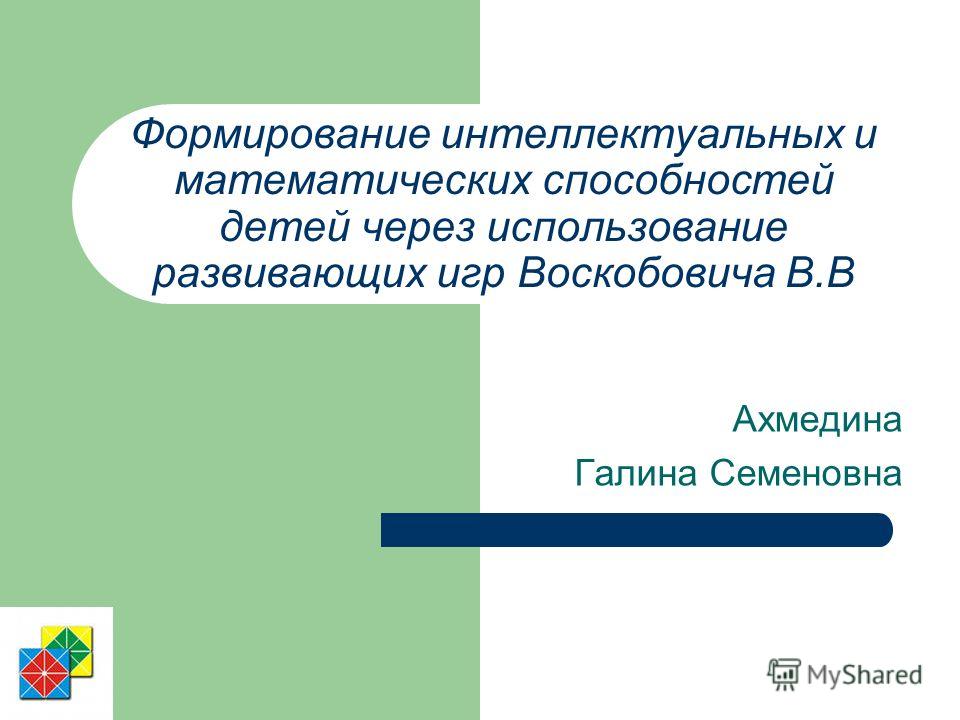 Формирование интеллектуальных и математических способностей детей через использование развивающих игр Воскобовича В.В

Ахмедина
Галина Семеновна

MyShared